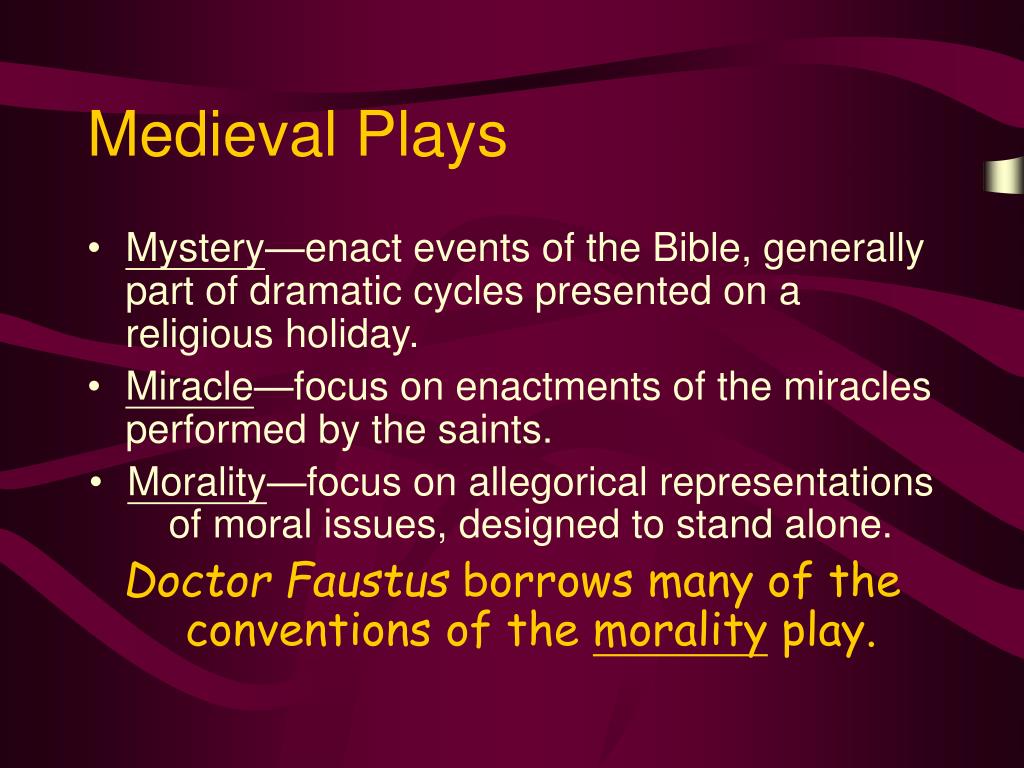 Medieval Plays

• Mystery—enact events of the Bible, generally part of dramatic cycles presented on a religious holiday.
• Miracle—focus on enactments of the miracles performed by the saints.
• Morality—focus on allegorical representations of moral issues, designed to stand alone.

Doctor Faustus borrows many of the conventions of the morality play.